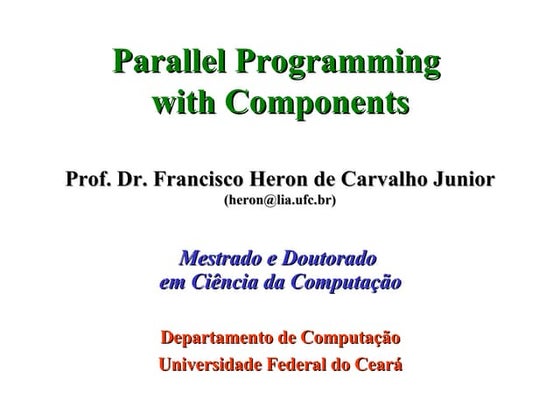 Parallel Programming with Components

Prof. Dr. Francisco Heron de Carvalho Junior
(heron@lia.ufc.br)

Mestrado e Doutorado em Ciência da Computação

Departamento de Computação
Universidade Federal do Ceará